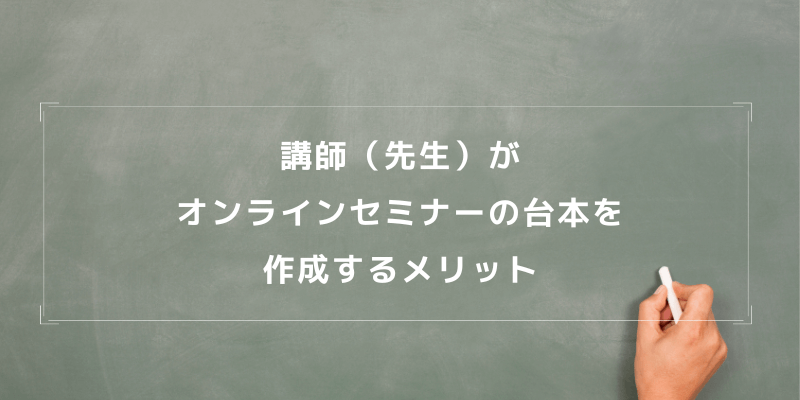 講師（先生）が
オンラインセミナーの台本を
作成するメリット